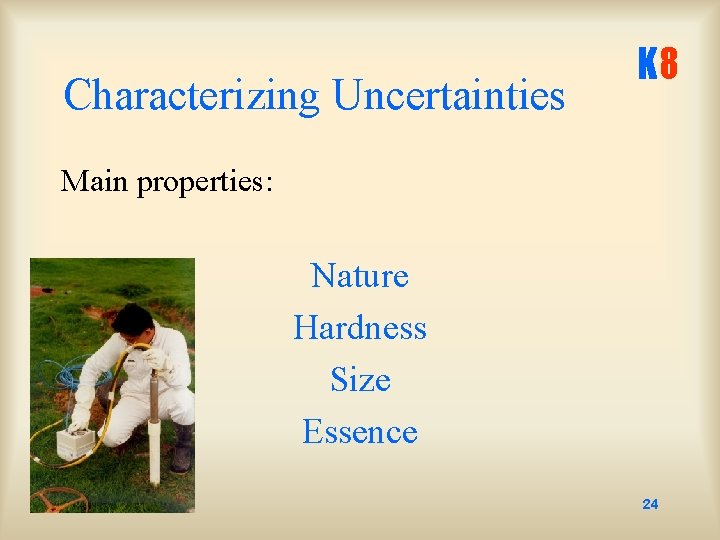 K8

Characterizing Uncertainties

Main properties:

Nature

Hardness

Size

Essence

24